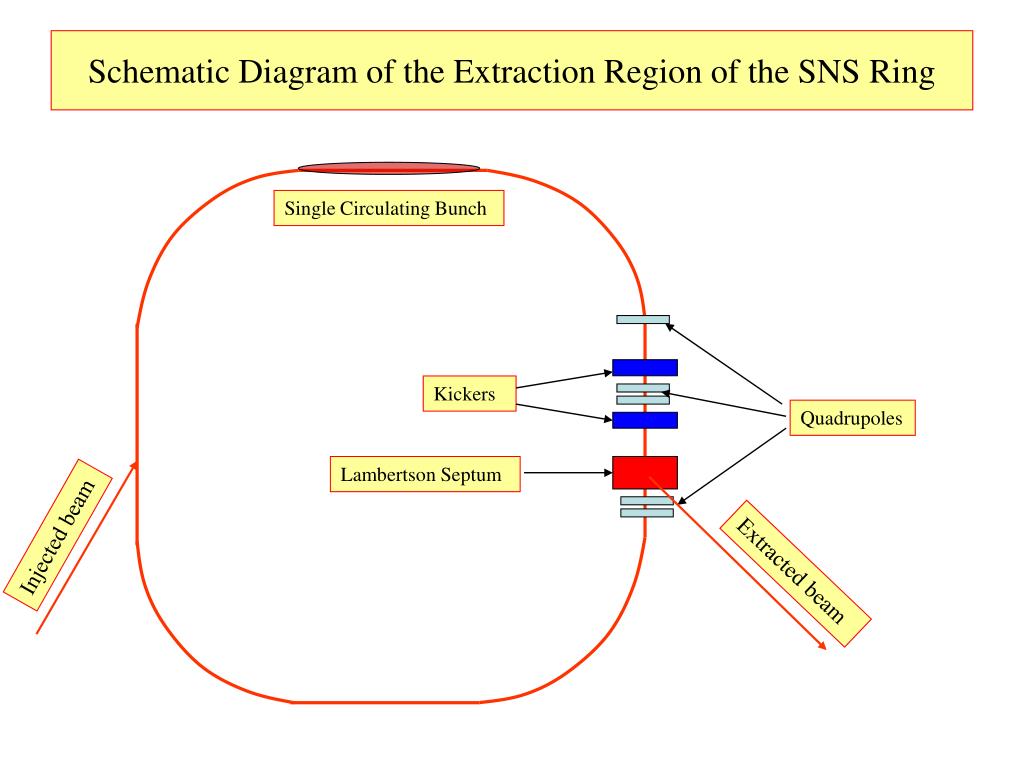 Schematic Diagram of the Extraction Region of the SNS Ring

Single Circulating Bunch

Kickers

Quadrupoles

Lambertson Septum

Injected beam

Extracted beam